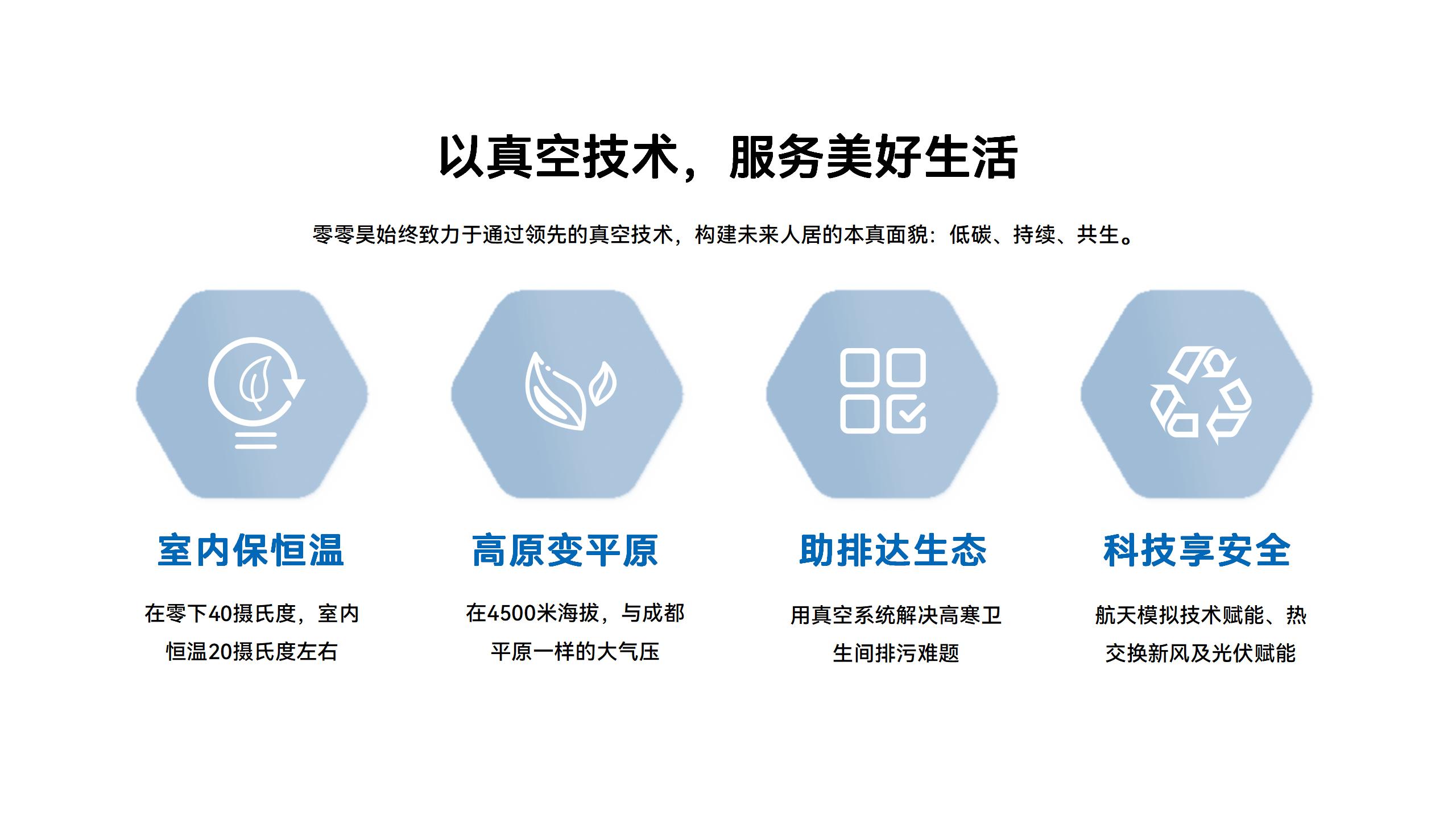 以真空技术，服务美好生活

零零昊始终致力于通过领先的真空技术，构建未来人居的本真面貌：低碳、持续、共生。

室内保恒温

在零下40摄氏度，室内恒温20摄氏度左右

高原变平原

在4500米海拔，与成都平原一样的大气压

助排达生态

用真空系统解决高寒卫生间排污难题

科技享安全

航天模拟技术赋能、热交换新风及光伏赋能